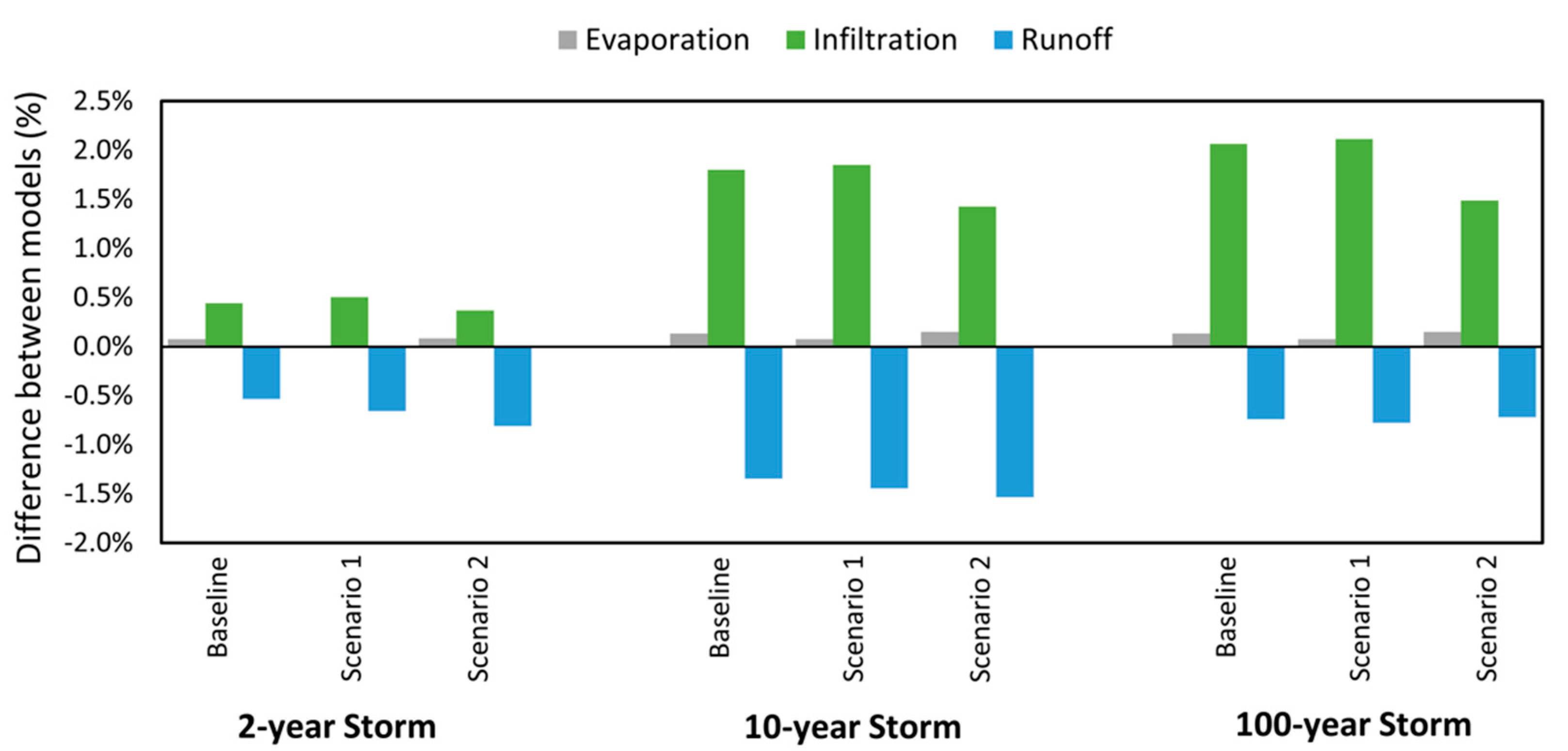 Evaporation Infiltration Runoff

Difference between models (%)

2.5%
2.0%
1.5%
1.0%
0.5%
0.0%
-0.5%
-1.0%
-1.5%
-2.0%

Baseline
Scenario 1
Scenario 2
Baseline
Scenario 1
Scenario 2
Baseline
Scenario 1
Scenario 2

2-year Storm

10-year Storm

100-year Storm